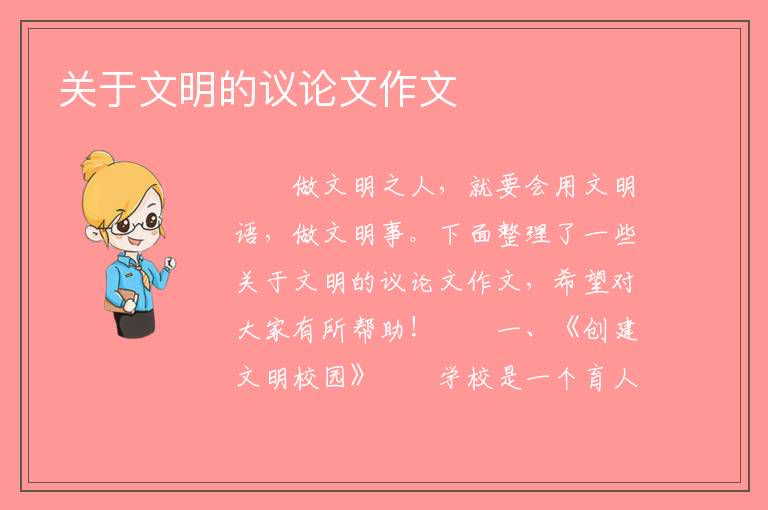 关于文明的议论文作文

做文明之人，就要会用文明语，做文明事。下面整理了一些关于文明的议论文作文，希望对大家有所帮助！　一、《创建文明校园》　学校是一个育人